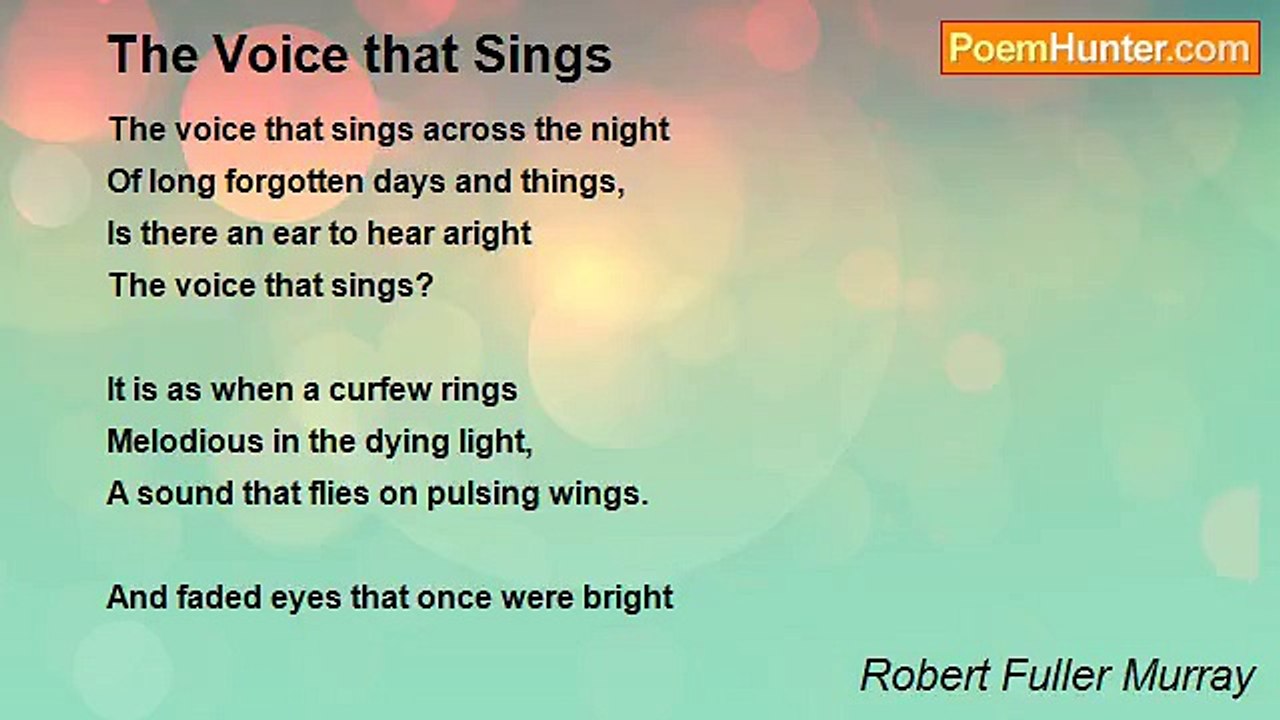 The Voice that Sings

PoemHunter.com

The voice that sings across the night
Of long forgotten days and things,
Is there an ear to hear aright
The voice that sings?

It is as when a curfew rings
Melodious in the dying light,
A sound that flies on pulsing wings.

And faded eyes that once were bright

Robert Fuller Murray